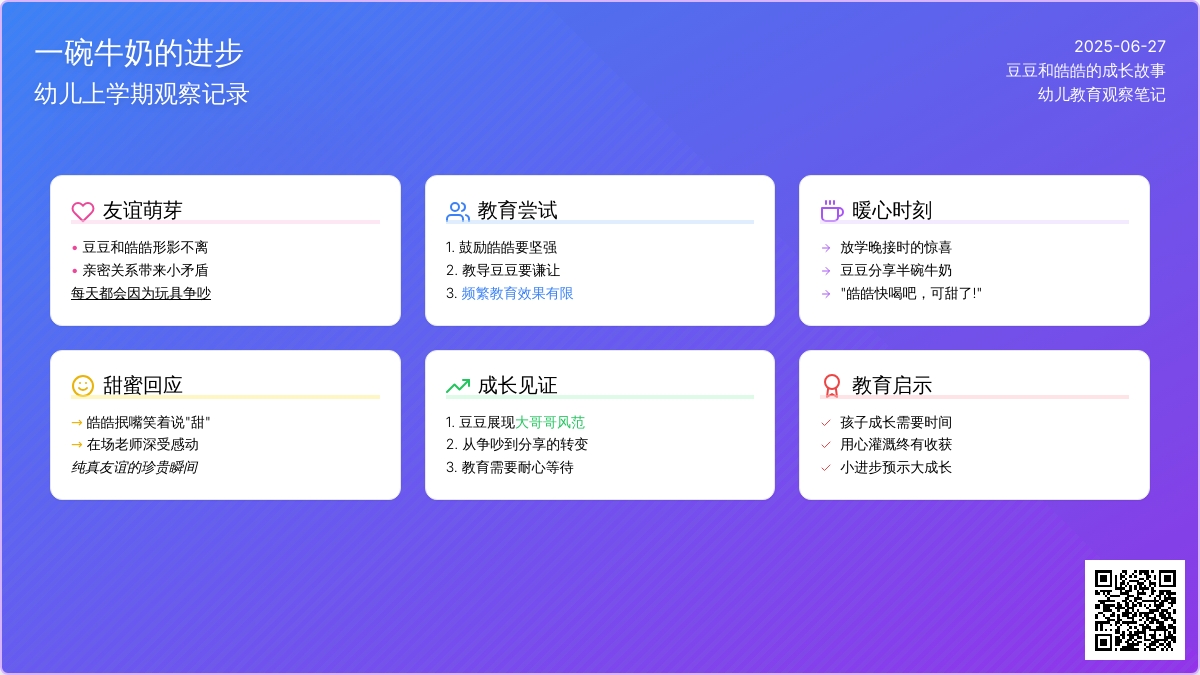 一碗牛奶的进步
幼儿上学期观察记录

2025-06-27
豆豆和皓皓的成长故事
幼儿教育观察笔记

友谊萌芽
• 豆豆和皓皓形影不离
• 亲密关系带来小矛盾
每天都会因为玩具争吵

教育尝试
1. 鼓励皓皓要坚强
2. 教导豆豆要谦让
3. 频繁教育效果有限

暖心时刻
→ 放学晚接时的惊喜
→ 豆豆分享半碗牛奶
→ "皓皓快喝吧，可甜了!"

甜蜜回应
→ 皓皓抿嘴笑着说"甜"
→ 在场老师深受感动
纯真友谊的珍贵瞬间

成长见证
1. 豆豆展现大哥哥风范
2. 从争吵到分享的转变
3. 教育需要耐心等待

教育启示
✓ 孩子成长需要时间
✓ 用心灌溉终有收获
✓ 小进步预示大成长